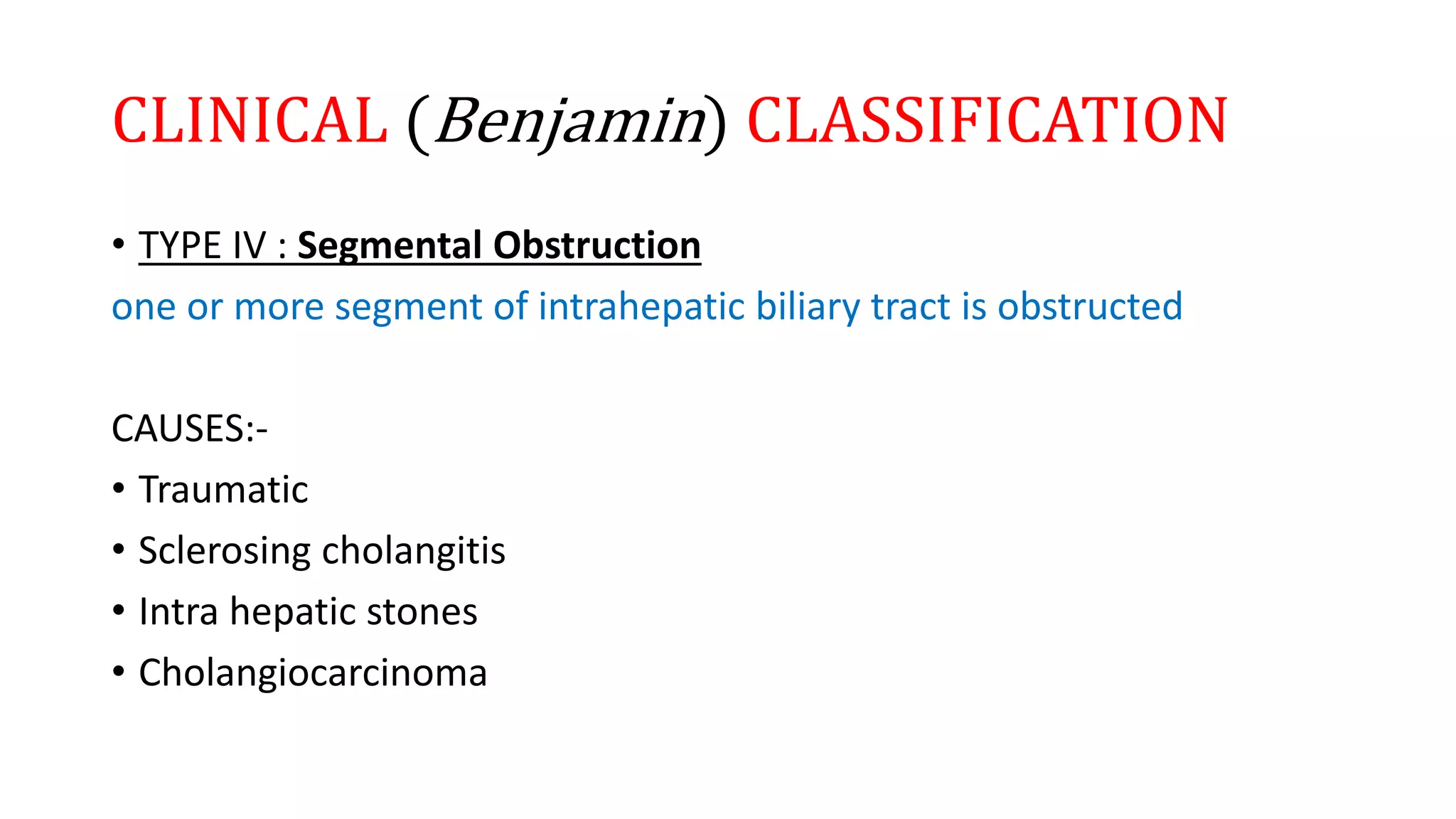 CLINICAL (Benjamin) CLASSIFICATION

• TYPE IV : Segmental Obstruction

one or more segment of intrahepatic biliary tract is obstructed

CAUSES:-

• Traumatic
• Sclerosing cholangitis
• Intra hepatic stones
• Cholangiocarcinoma